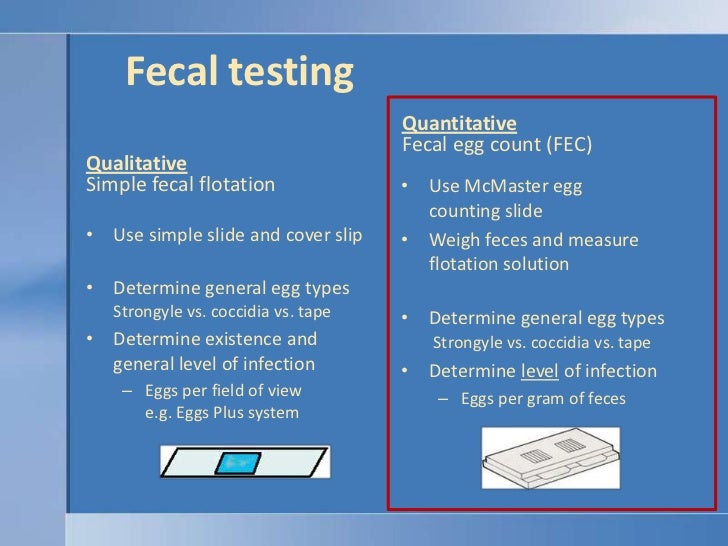 Fecal testing

Qualitative
Simple fecal flotation

• Use simple slide and cover slip

• Determine general egg types
Strongyle vs. coccidia vs. tape

• Determine existence and general level of infection
– Eggs per field of view
e.g. Eggs Plus system

Quantitative
Fecal egg count (FEC)

• Use McMaster egg counting slide

• Weigh feces and measure flotation solution

• Determine general egg types
Strongyle vs. coccidia vs. tape

• Determine level of infection
– Eggs per gram of feces